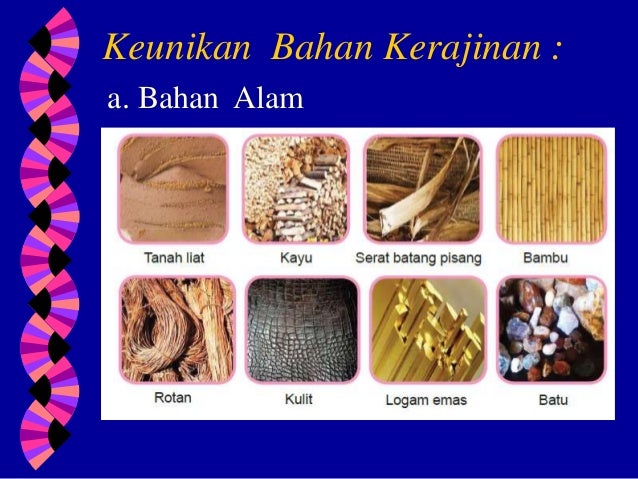 Keunikan Bahan Kerajinan :

a. Bahan Alam

Tanah liat

Kayu

Serat batang pisang

Bambu

Rotan

Kulit

Logam emas

Batu